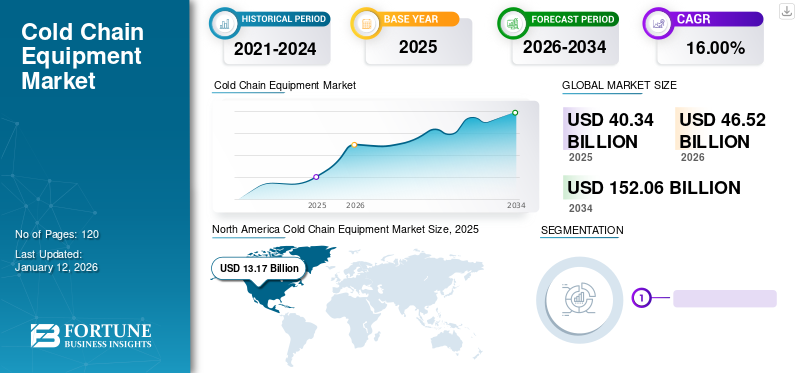 Cold Chain Equipment Market

No of Pages: 120

Last Updated: January 12, 2026

FORTUNE BUSINESS INSIGHTS

HISTORICAL PERIOD
2021-2024

BASE YEAR
2025

FORECAST PERIOD
2026-2034

CAGR
16.00%

Cold Chain Equipment Market

2025 2026 2034

GLOBAL MARKET SIZE

USD 40.34 BILLION
2025

USD 46.52 BILLION
2026

USD 152.06 BILLION
2034

North America Cold Chain Equipment Market Size, 2025

USD 13.17 Billion

SEGMENTATION

1